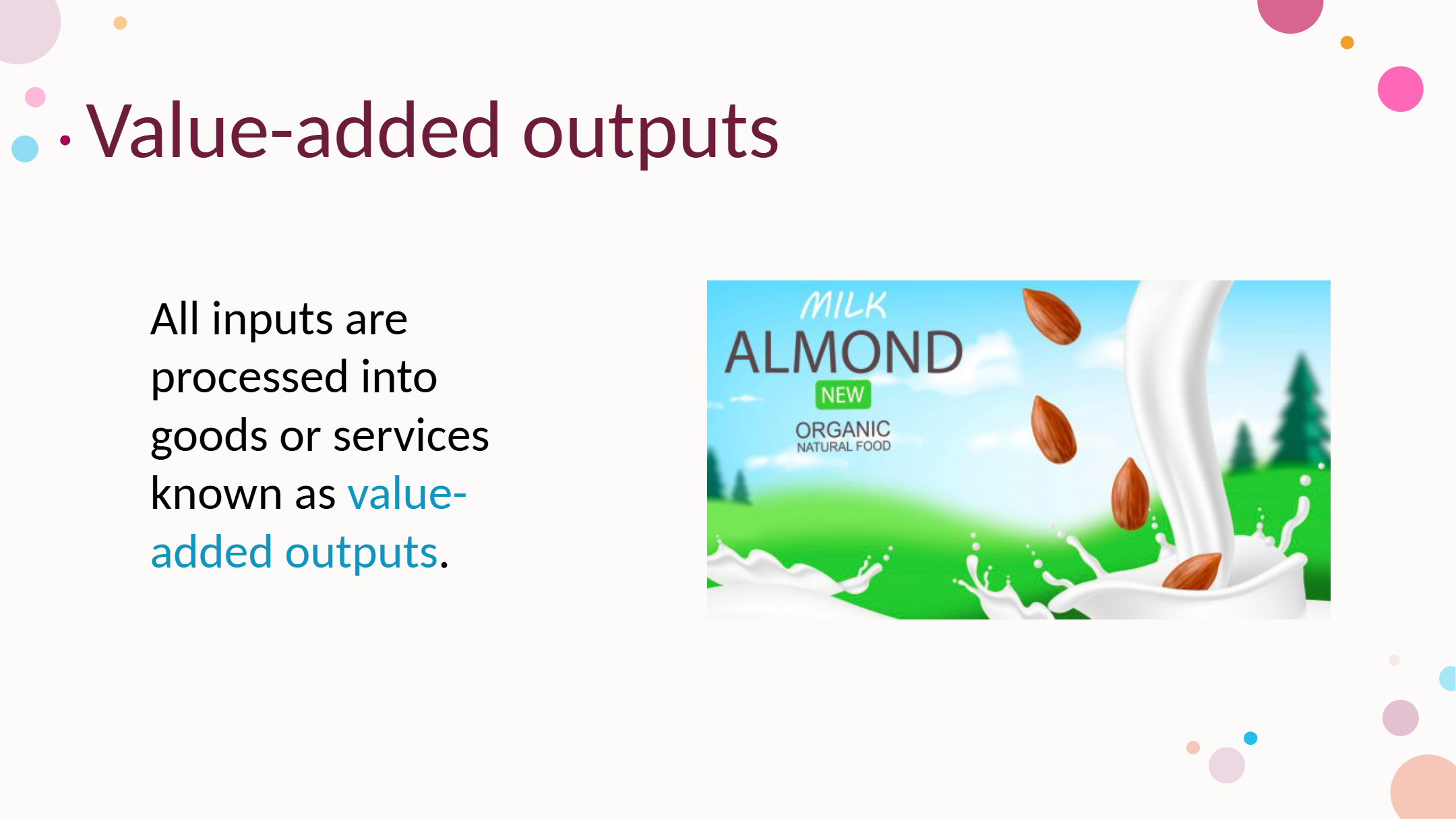 Value-added outputs

All inputs are processed into goods or services known as value-added outputs.

MILK
ALMOND
NEW
ORGANIC
NATURAL FOOD